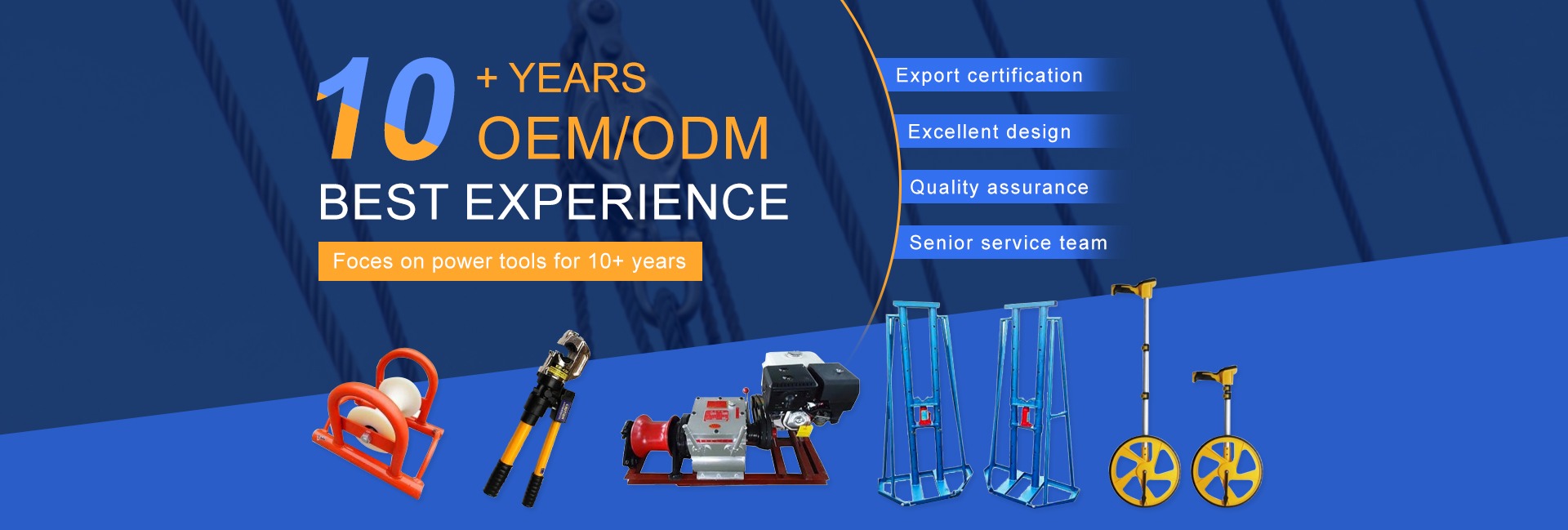 10 + YEARS
OEM/ODM
BEST EXPERIENCE

Foces on power tools for 10+ years

Export certification

Excellent design

Quality assurance

Senior service team